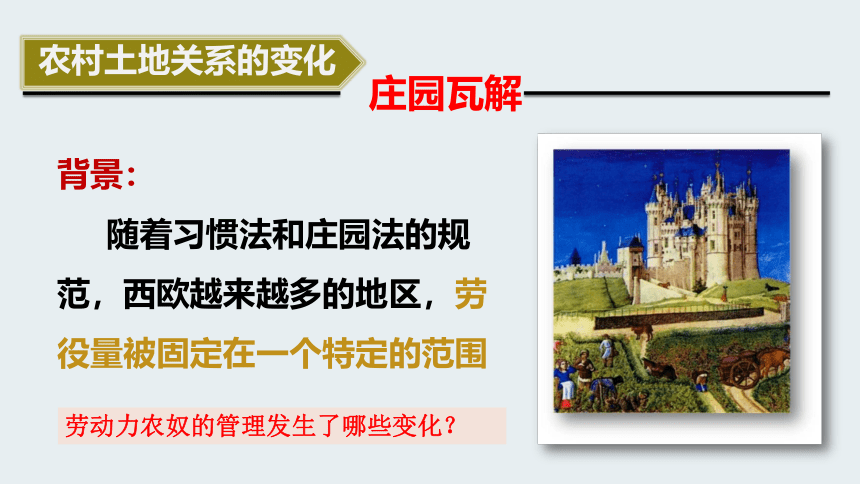 农村土地关系的变化

庄园瓦解

背景：

随着习惯法和庄园法的规范，西欧越来越多的地区，劳役量被固定在一个特定的范围

劳动力农奴的管理发生了哪些变化？